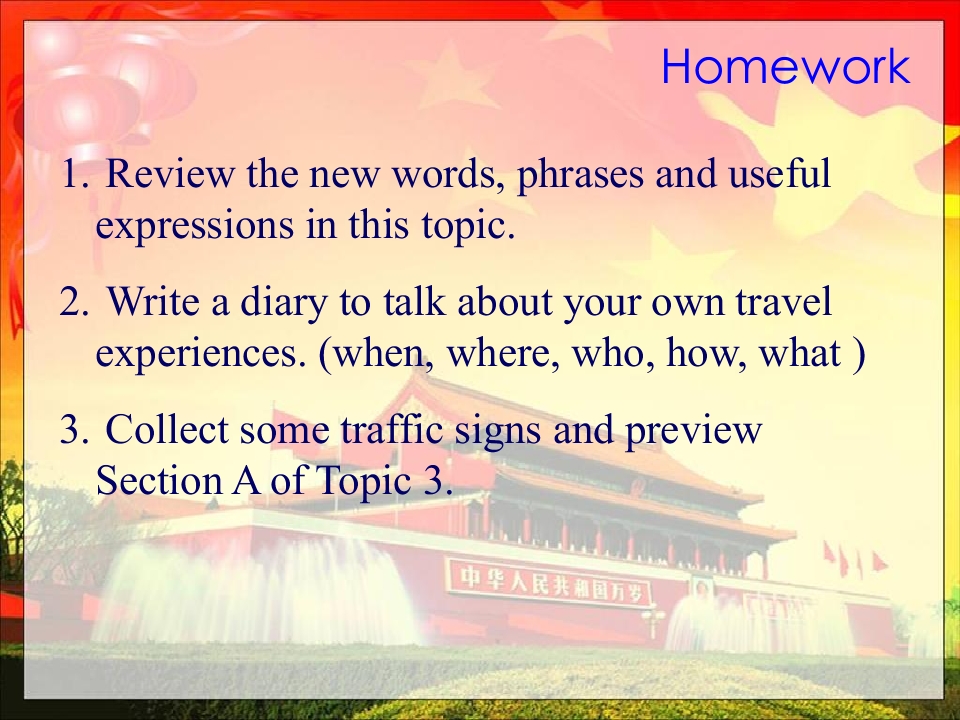 Homework

1. Review the new words, phrases and useful expressions in this topic.

2. Write a diary to talk about your own travel experiences. (when, where, who, how, what )

3. Collect some traffic signs and preview Section A of Topic 3.

中华人民共和国万岁